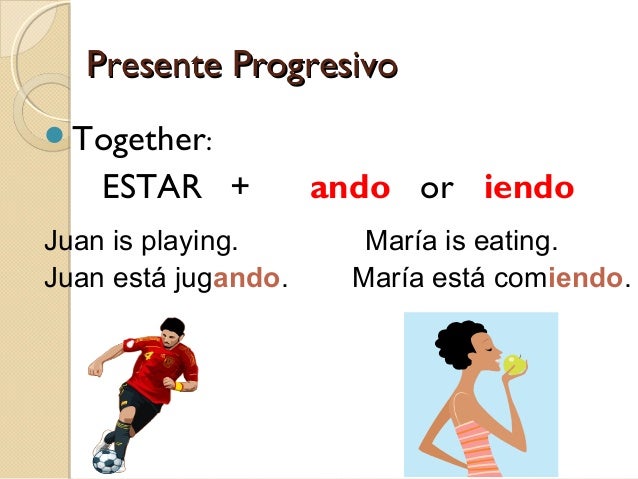 Presente Progresivo

Together:

ESTAR + ando or iendo

Juan is playing.

Juan está jugando.

María is eating.

María está comiendo.

4